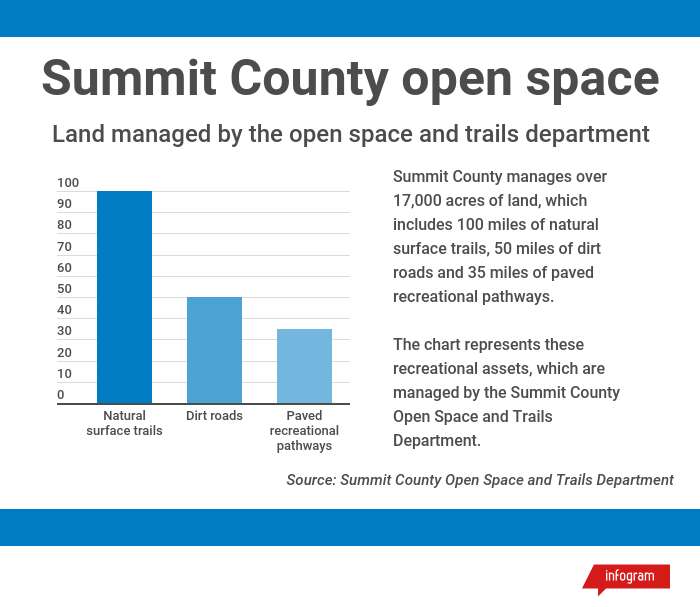 Summit County open space

Land managed by the open space and trails department

100
90
80
70
60
50
40
30
20
10
0

Natural surface trails
Dirt roads
Paved recreational pathways

Summit County manages over 17,000 acres of land, which includes 100 miles of natural surface trails, 50 miles of dirt roads and 35 miles of paved recreational pathways.

The chart represents these recreational assets, which are managed by the Summit County Open Space and Trails Department.

Source: Summit County Open Space and Trails Department

infogram